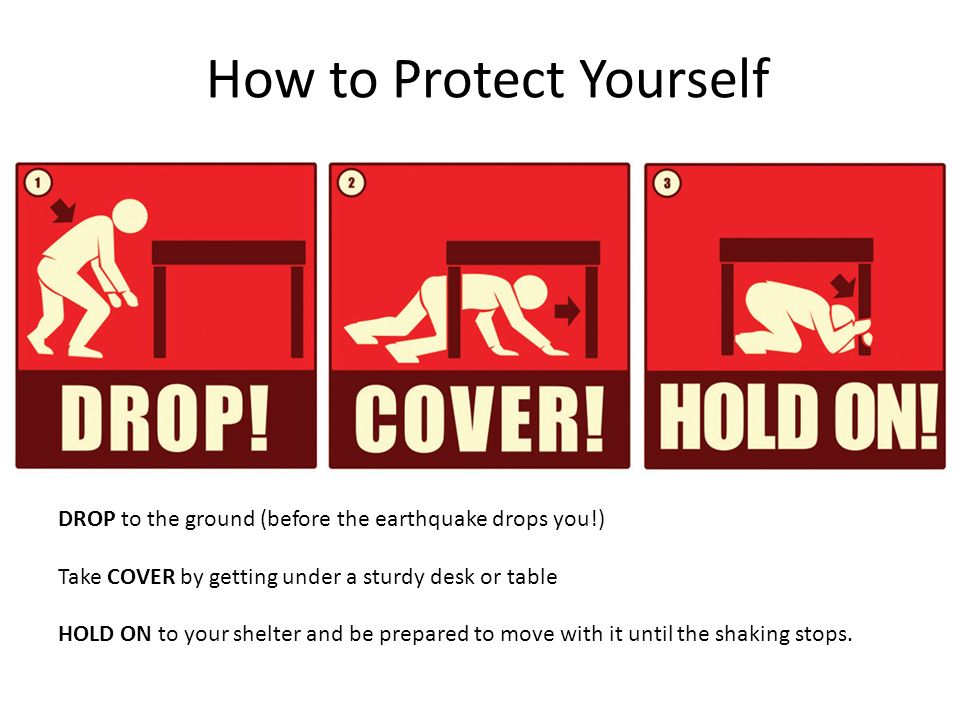 How to Protect Yourself

1

DROP!

2

COVER!

3

HOLD ON!

DROP to the ground (before the earthquake drops you!)

Take COVER by getting under a sturdy desk or table

HOLD ON to your shelter and be prepared to move with it until the shaking stops.